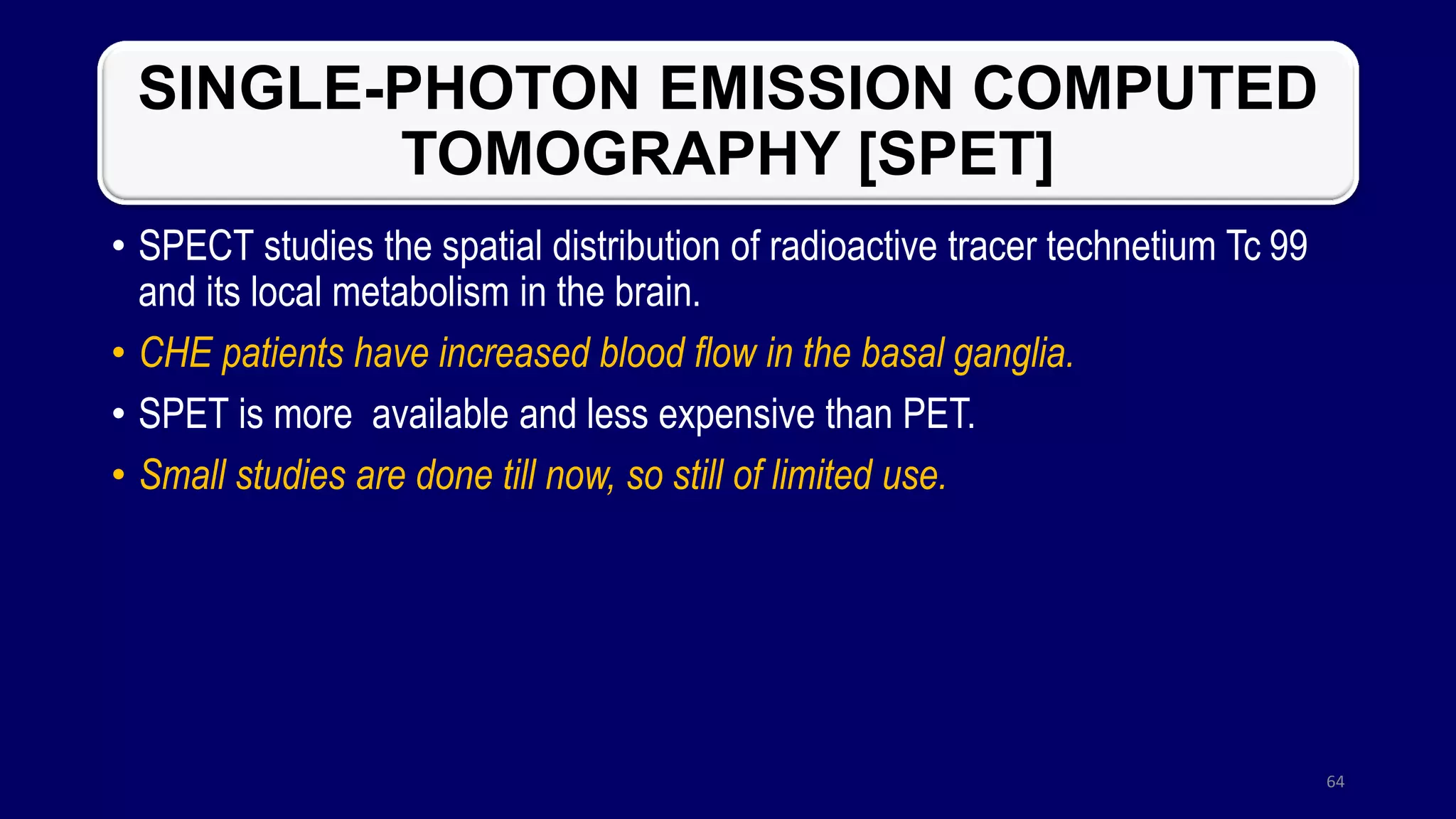 SINGLE-PHOTON EMISSION COMPUTED TOMOGRAPHY [SPET]

• SPECT studies the spatial distribution of radioactive tracer technetium Tc 99 and its local metabolism in the brain.

• CHE patients have increased blood flow in the basal ganglia.

• SPET is more available and less expensive than PET.

• Small studies are done till now, so still of limited use.

64